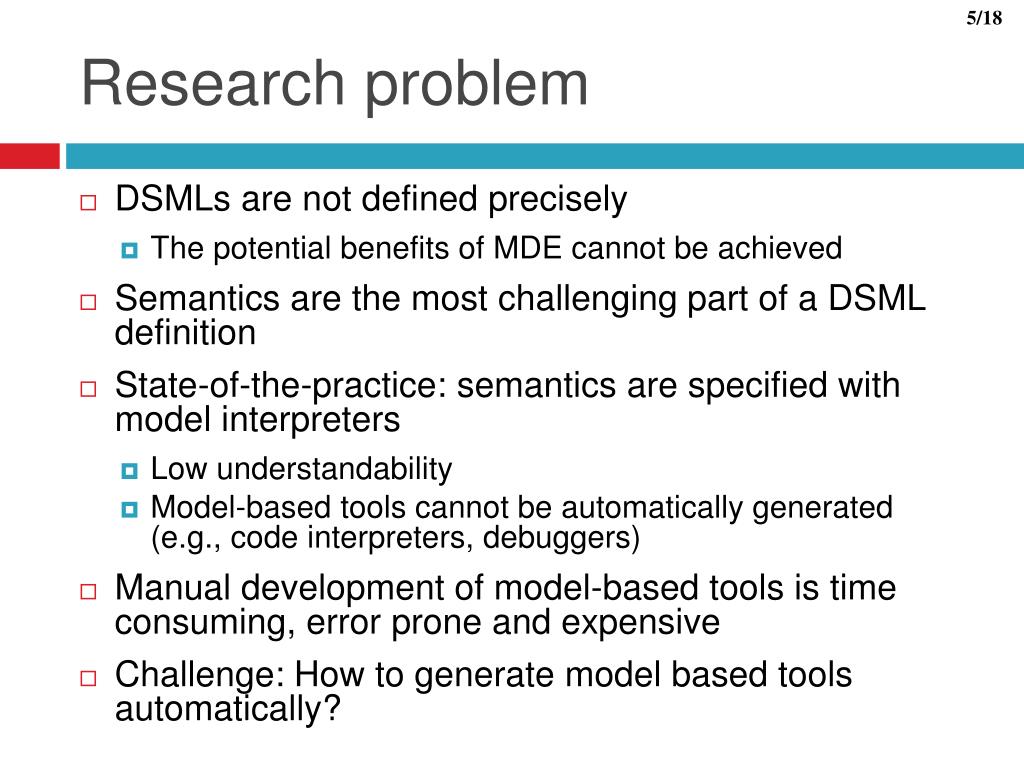 5/18

Research problem

DSMLs are not defined precisely

The potential benefits of MDE cannot be achieved

Semantics are the most challenging part of a DSML definition

State-of-the-practice: semantics are specified with model interpreters

Low understandability

Model-based tools cannot be automatically generated (e.g., code interpreters, debuggers)

Manual development of model-based tools is time consuming, error prone and expensive

Challenge: How to generate model based tools automatically?